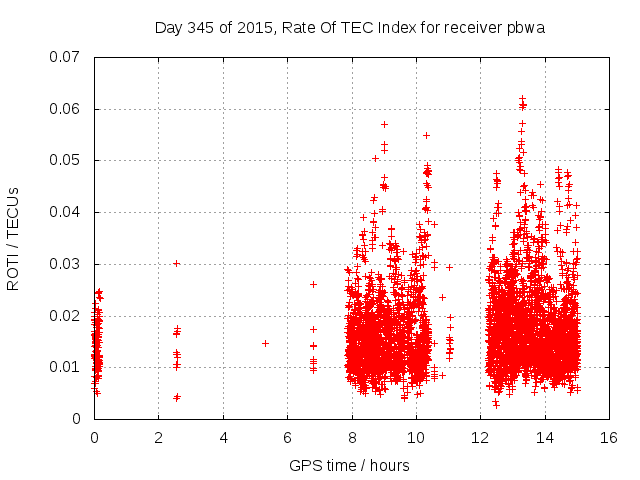 Day 345 of 2015, Rate Of TEC Index for receiver pbwa

ROTI / TECUs

0.07
0.06
0.05
0.04
0.03
0.02
0.01
0

0 2 4 6 8 10 12 14 16

GPS time / hours